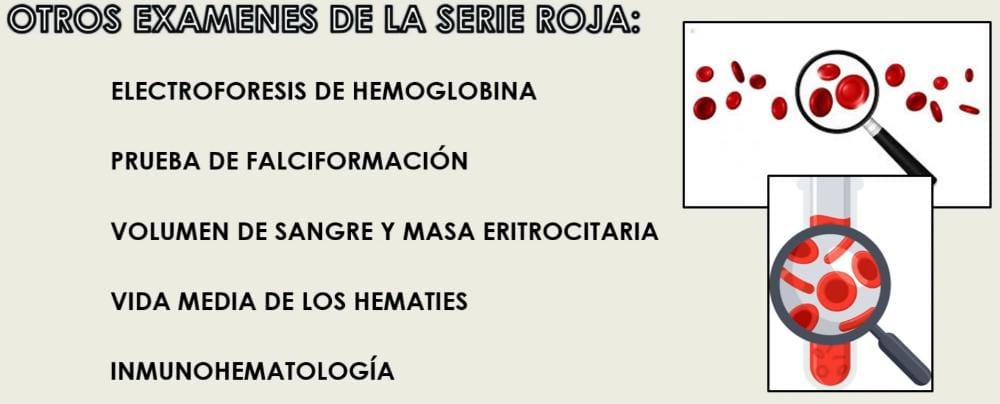 OTROS EXAMENES DE LA SERIE ROJA:

ELECTROFORESIS DE HEMOGLOBINA

PRUEBA DE FALCIFORMACIÓN

VOLUMEN DE SANGRE Y MASA ERITROCITARIA

VIDA MEDIA DE LOS HEMATIES

INMUNOHEMATOLOGÍA